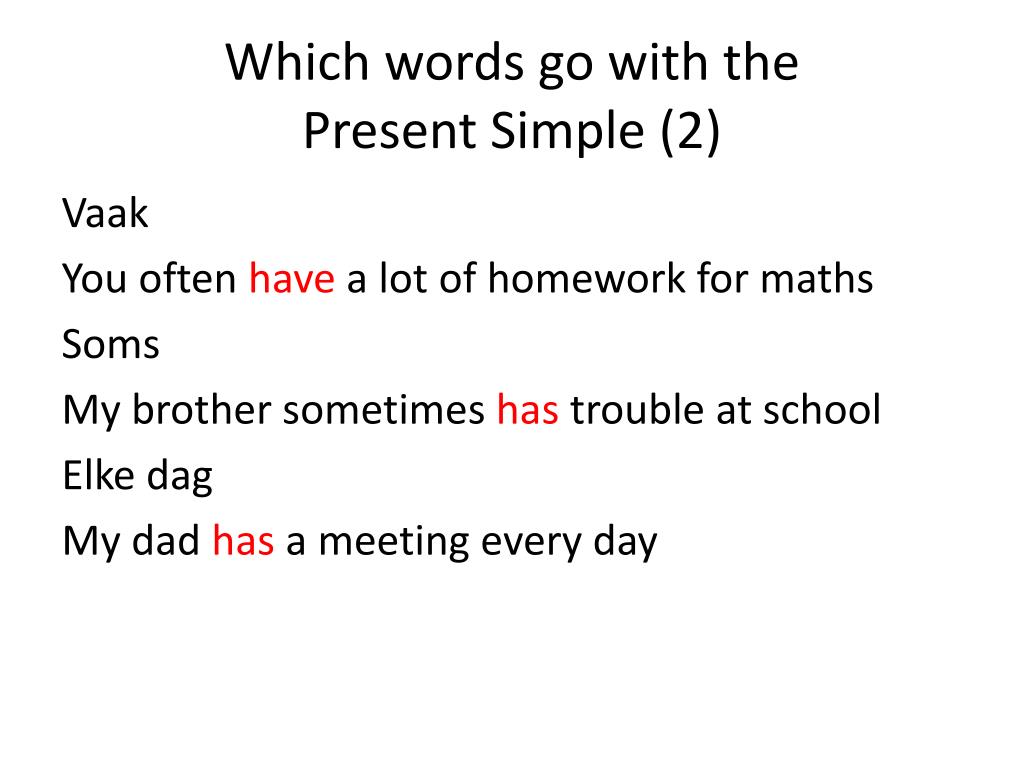 Which words go with the Present Simple (2)

Vaak

You often have a lot of homework for maths

Soms

My brother sometimes has trouble at school

Elke dag

My dad has a meeting every day